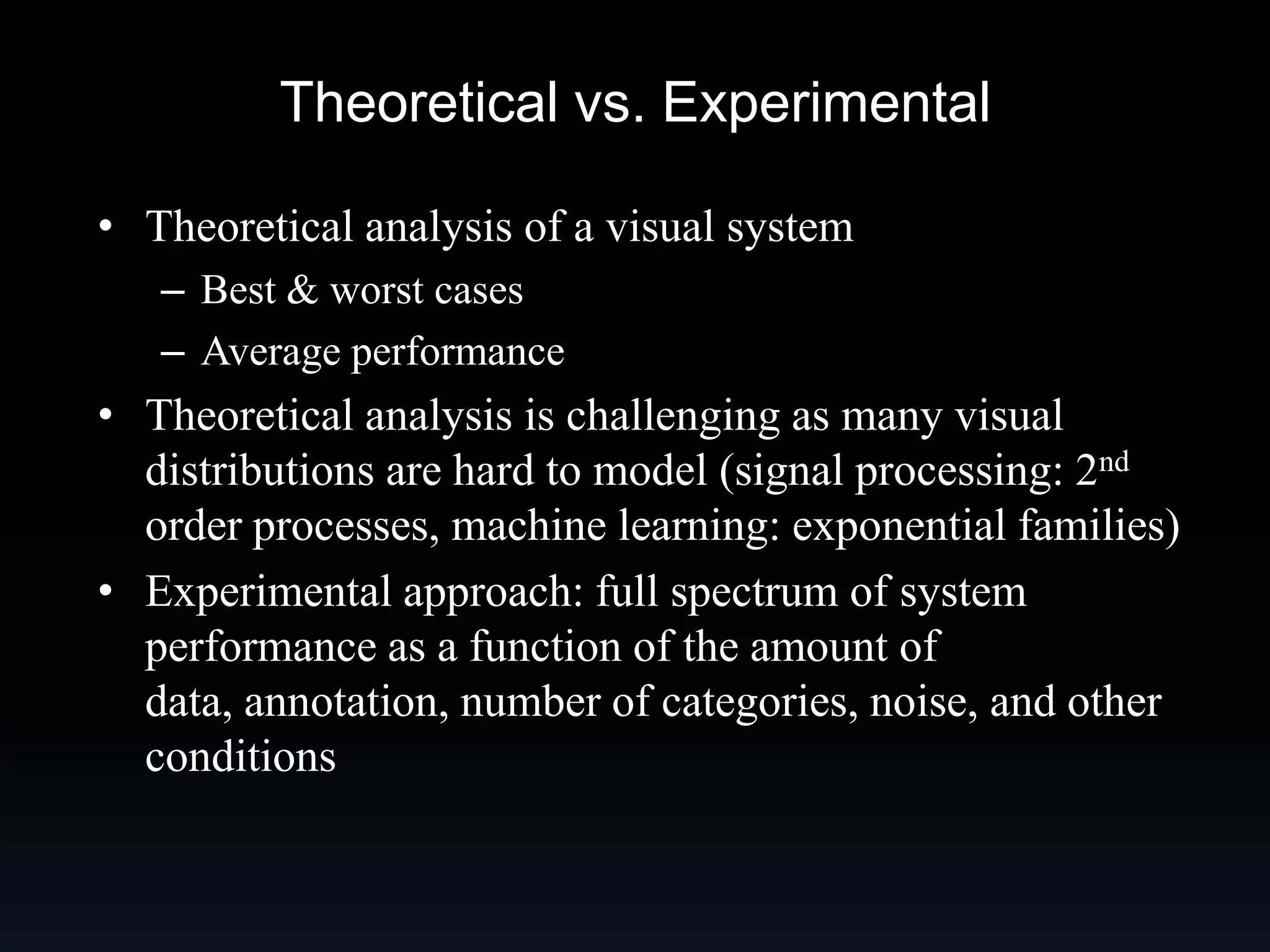 Theoretical vs. Experimental

• Theoretical analysis of a visual system
– Best & worst cases
– Average performance

• Theoretical analysis is challenging as many visual distributions are hard to model (signal processing: 2$^{nd}$ order processes, machine learning: exponential families)

• Experimental approach: full spectrum of system performance as a function of the amount of data, annotation, number of categories, noise, and other conditions